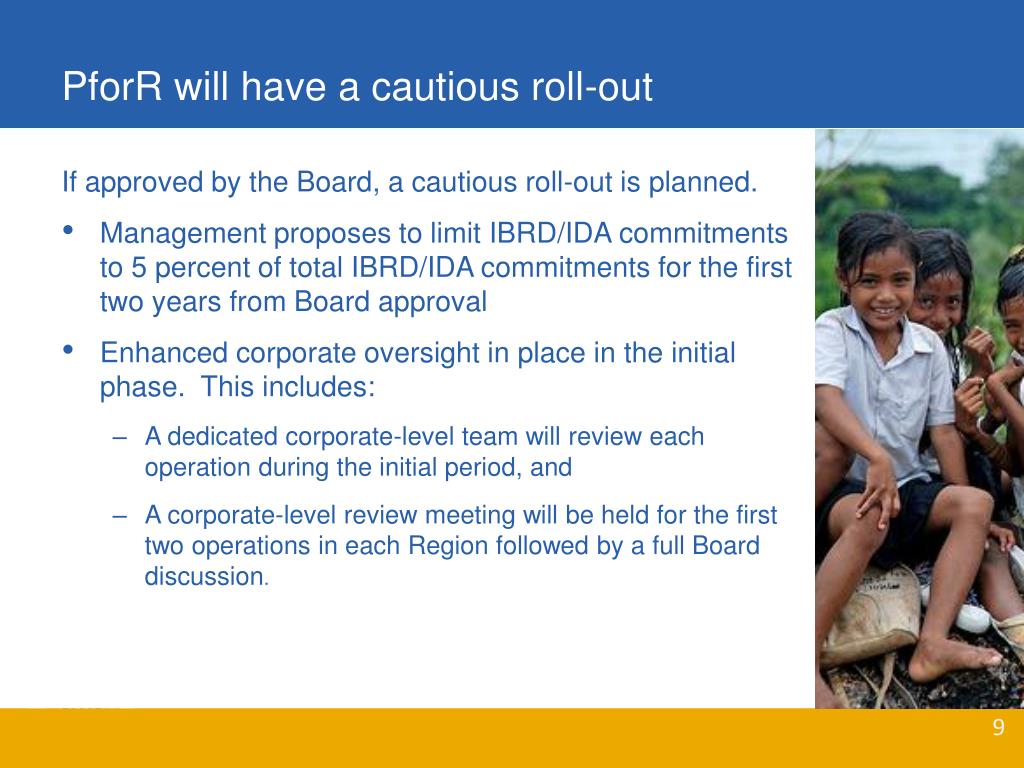 PforR will have a cautious roll-out

If approved by the Board, a cautious roll-out is planned.

• Management proposes to limit IBRD/IDA commitments to 5 percent of total IBRD/IDA commitments for the first two years from Board approval

• Enhanced corporate oversight in place in the initial phase. This includes:

– A dedicated corporate-level team will review each operation during the initial period, and

– A corporate-level review meeting will be held for the first two operations in each Region followed by a full Board discussion.

9